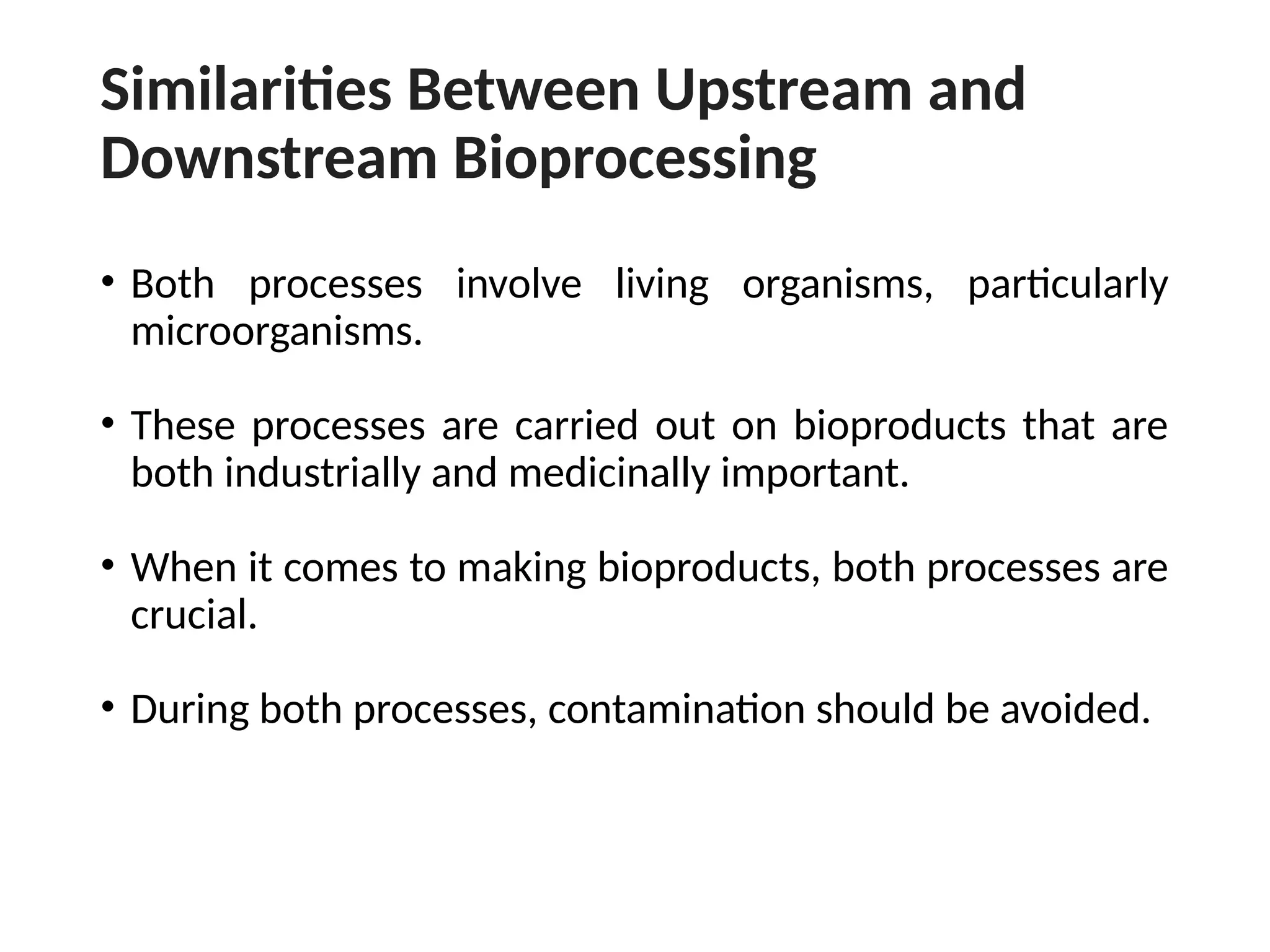 Similarities Between Upstream and Downstream Bioprocessing

• Both processes involve living organisms, particularly microorganisms.

• These processes are carried out on bioproducts that are both industrially and medicinally important.

• When it comes to making bioproducts, both processes are crucial.

• During both processes, contamination should be avoided.